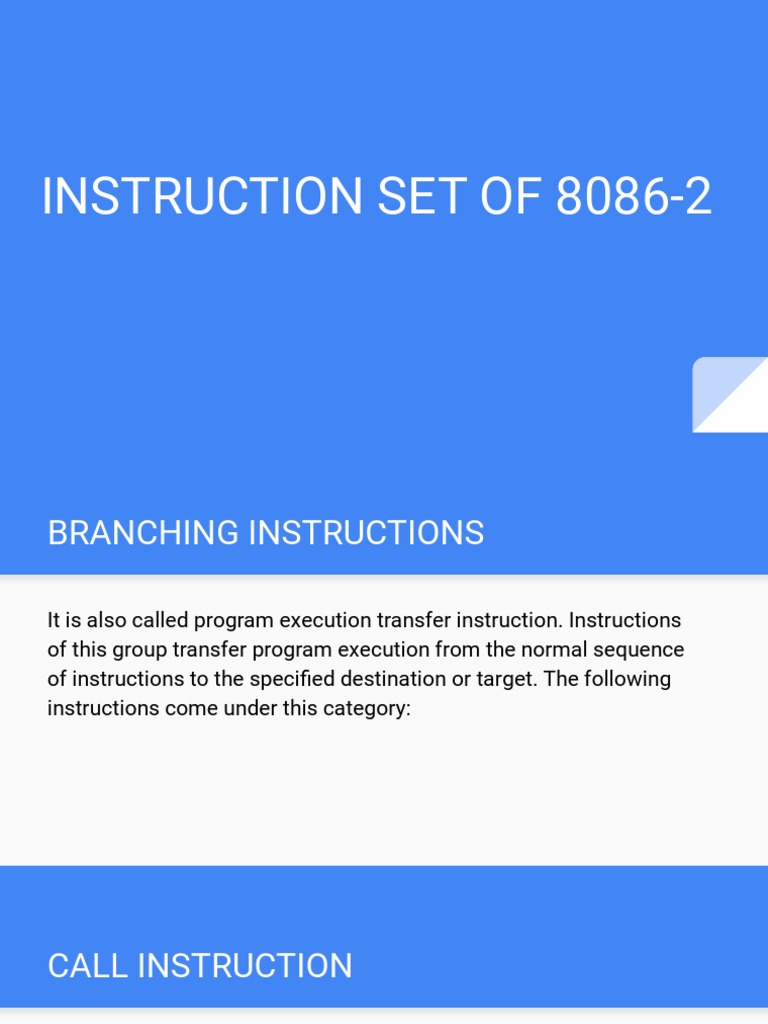 INSTRUCTION SET OF 8086-2

BRANCHING INSTRUCTIONS

It is also called program execution transfer instruction. Instructions of this group transfer program execution from the normal sequence of instructions to the specified destination or target. The following instructions come under this category:

CALL INSTRUCTION